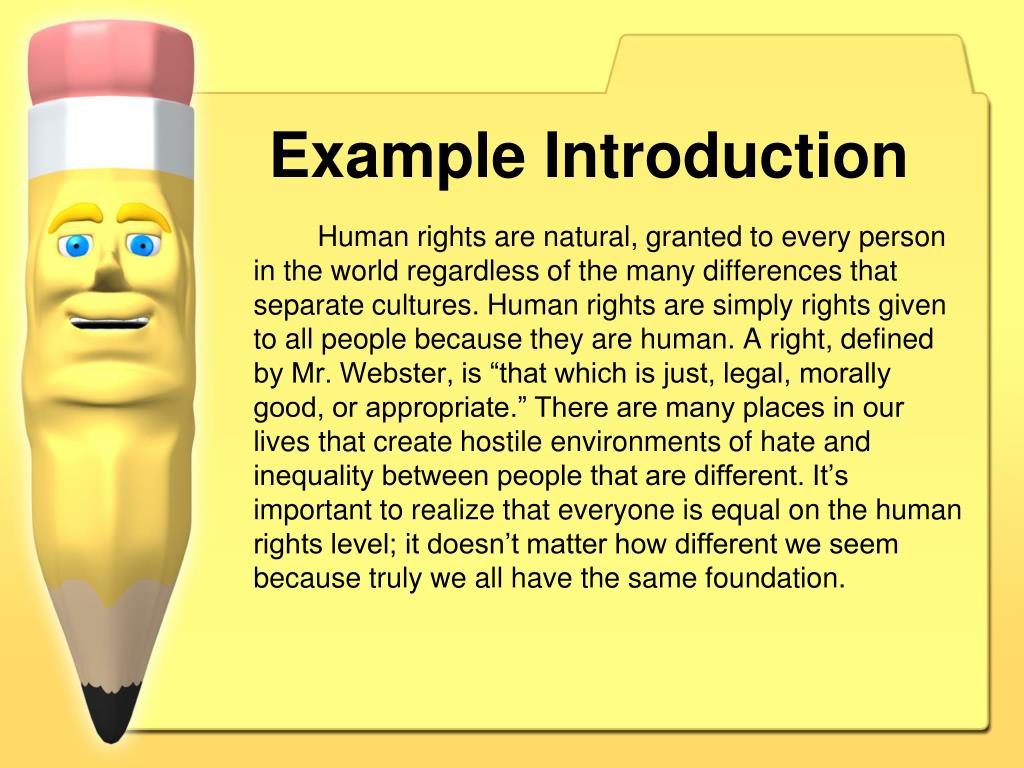 Example Introduction

Human rights are natural, granted to every person in the world regardless of the many differences that separate cultures. Human rights are simply rights given to all people because they are human. A right, defined by Mr. Webster, is “that which is just, legal, morally good, or appropriate.” There are many places in our lives that create hostile environments of hate and inequality between people that are different. It’s important to realize that everyone is equal on the human rights level; it doesn’t matter how different we seem because truly we all have the same foundation.